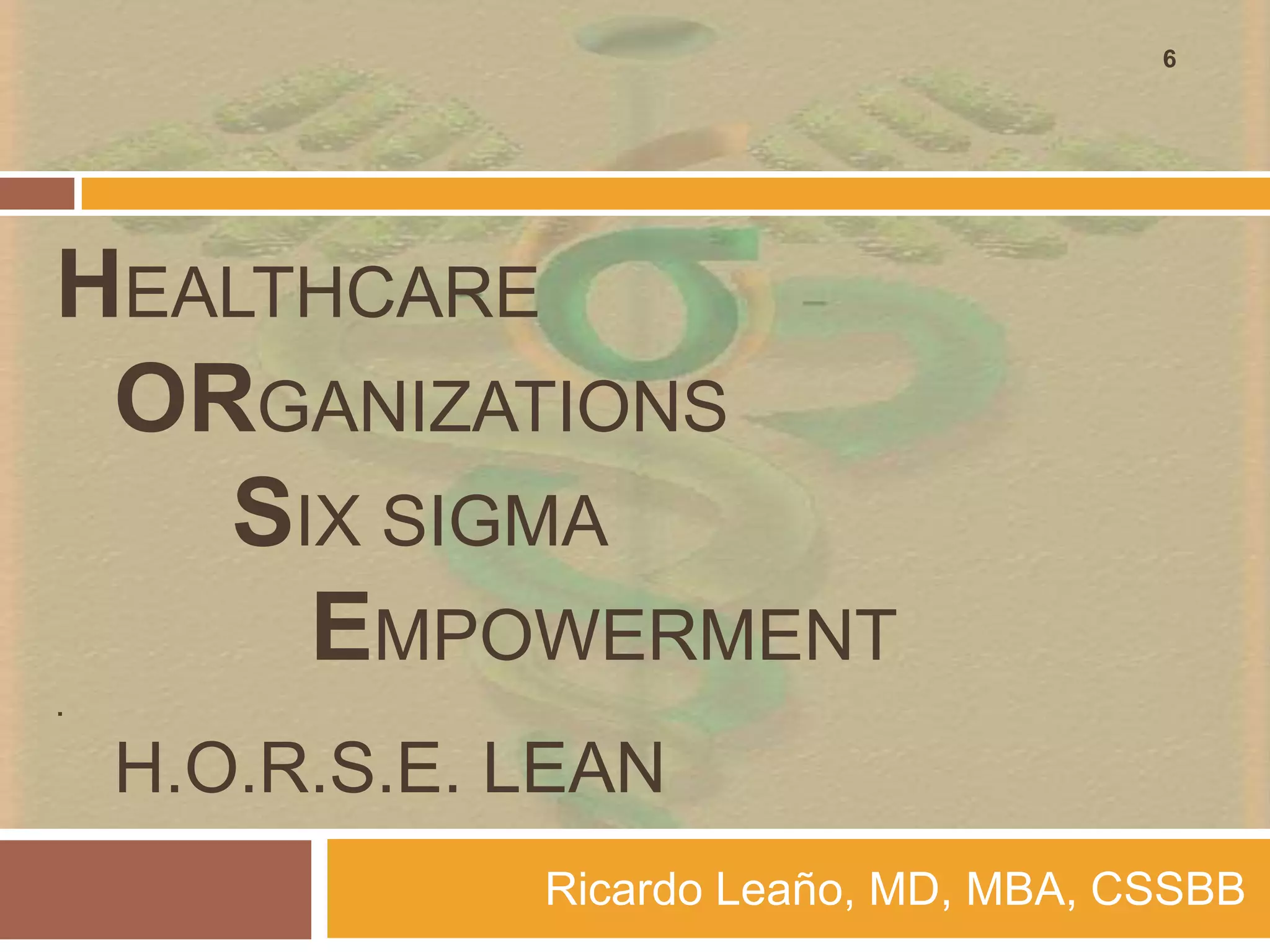 6

HEALTHCARE
ORGANIZATIONS
SIX SIGMA
EMPOWERMENT

.

H.O.R.S.E. LEAN

Ricardo Leaño, MD, MBA, CSSBB